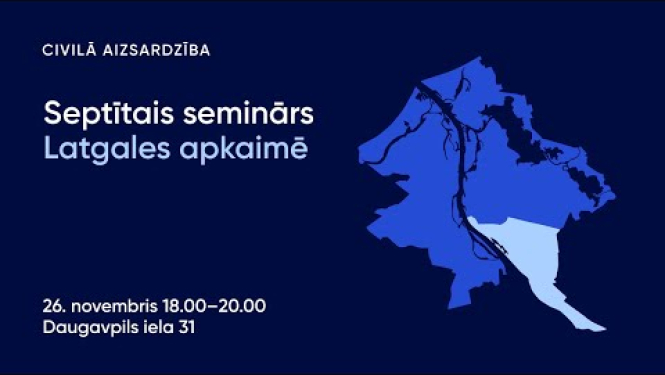 CIVILĀ AIZSARDZĪBA

Septītais seminārs
Latgales apkaimē

26. novembris 18.00–20.00
Daugavpils iela 31